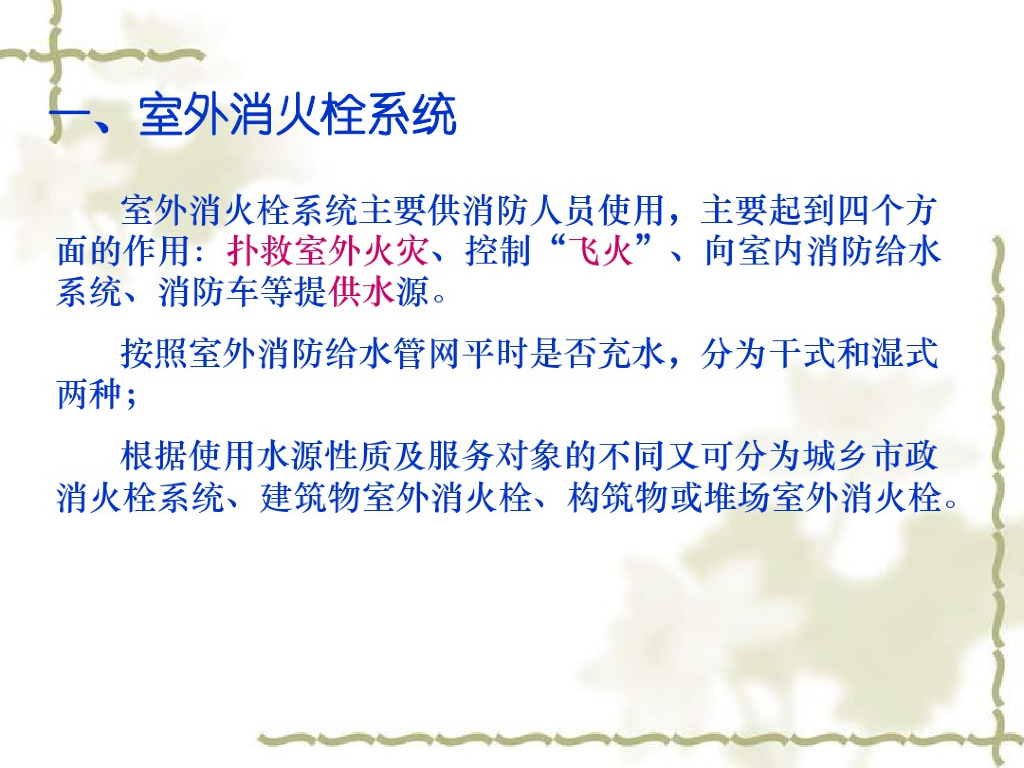 一、室外消火栓系统

室外消火栓系统主要供消防人员使用，主要起到四个方面的作用：扑救室外火灾、控制“飞火”、向室内消防给水系统、消防车等提供水源。

按照室外消防给水管网平时是否充水，分为干式和湿式两种；

根据使用水源性质及服务对象的不同又可分为城乡市政消火栓系统、建筑物室外消火栓、构筑物或堆场室外消火栓。